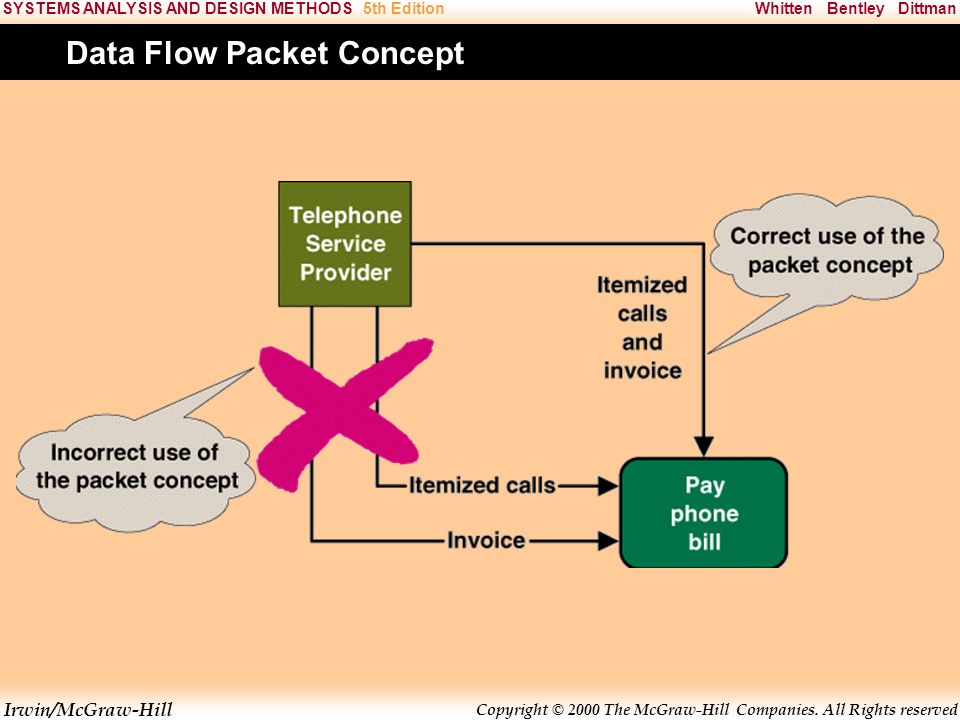 SYSTEMS ANALYSIS AND DESIGN METHODS 5th Edition
Whitten Bentley Dittman

Data Flow Packet Concept

Telephone Service Provider

Correct use of the packet concept

Itemized calls and invoice

Incorrect use of the packet concept

Itemized calls

Invoice

Pay phone bill

Irwin/McGraw-Hill
Copyright © 2000 The McGraw-Hill Companies. All Rights reserved